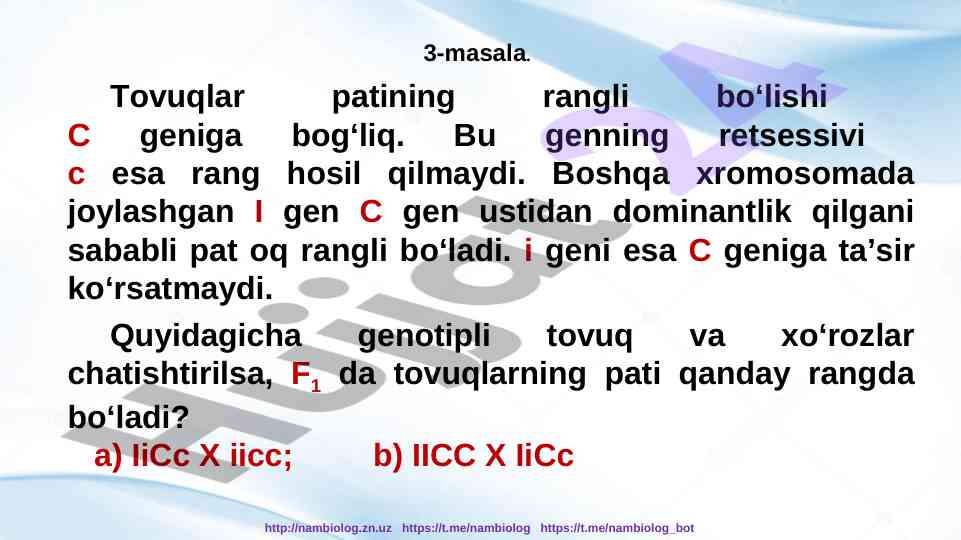 3-masala.

Tovuqlar patining rangli bo‘lishi C geniga bog‘liq. Bu genning retsessivi c esa rang hosil qilmaydi. Boshqa xromosomada joylashgan I gen C gen ustidan dominantlik qilgani sababli pat oq rangli bo‘ladi. i geni esa C geniga ta’sir ko‘rsatmaydi.

Quyidagicha genotipli tovuq va xo‘rozlar chatishtirilsa, $F_1$ da tovuqlarning pati qanday rangda bo‘ladi?

a) IiCc X iicc; b) IICC X IiCc

http://nambiolog.zn.uz https://t.me/nambiolog https://t.me/nambiolog_bot